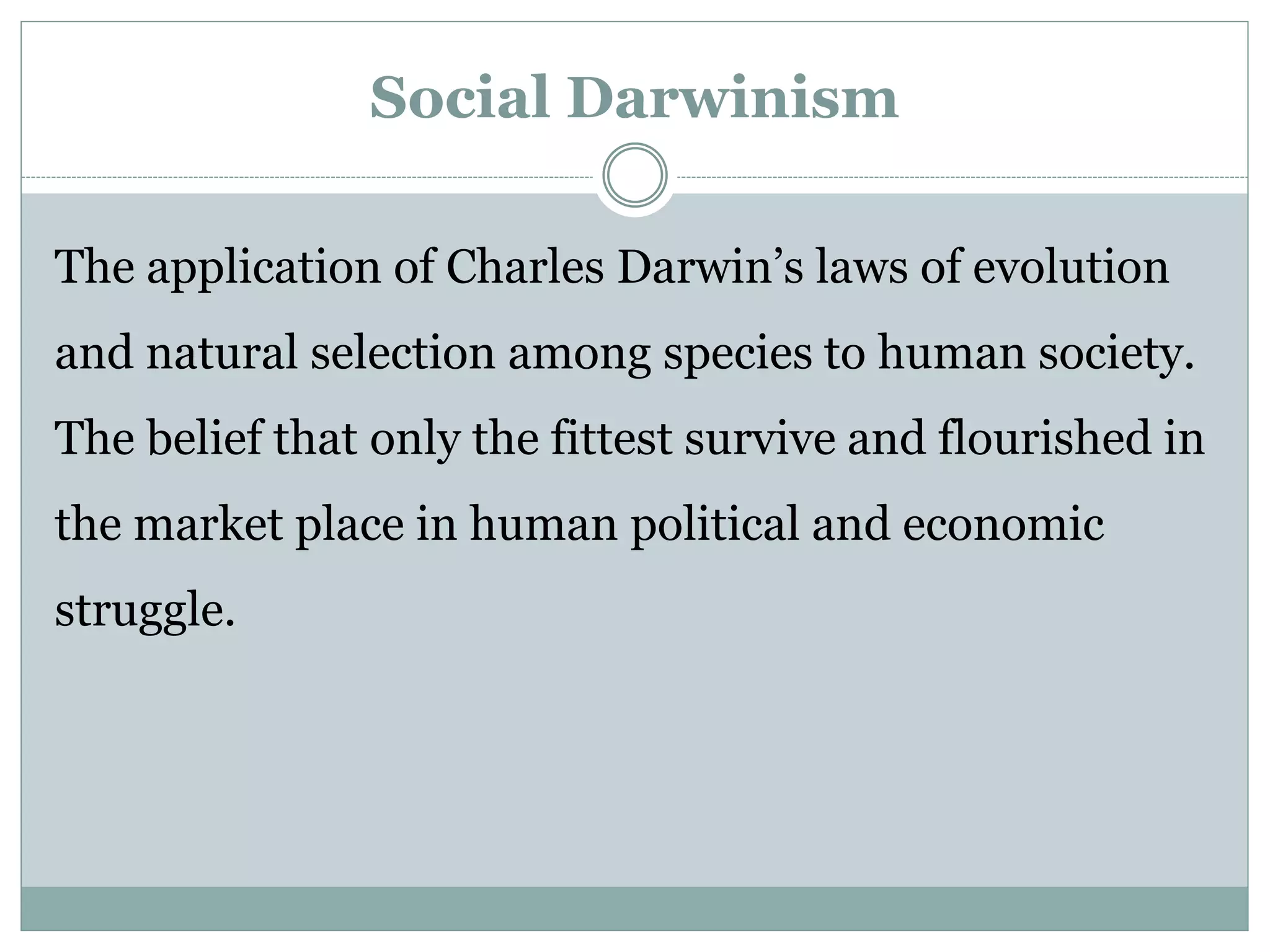 Social Darwinism

The application of Charles Darwin’s laws of evolution and natural selection among species to human society. The belief that only the fittest survive and flourished in the market place in human political and economic struggle.